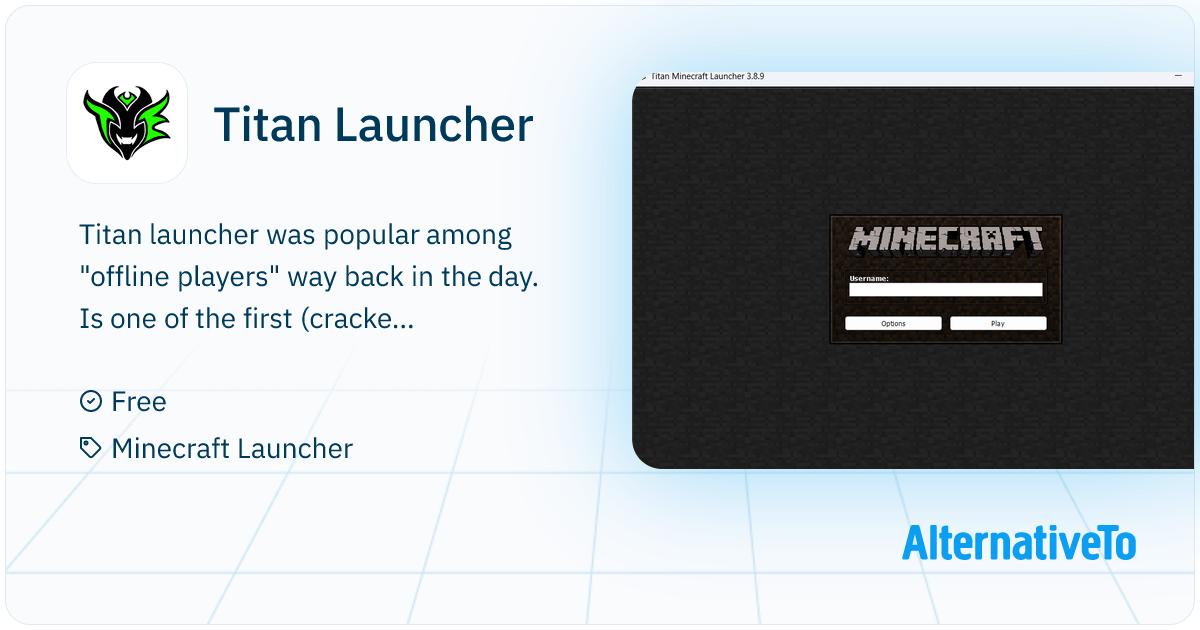 Titan Launcher

Titan launcher was popular among "offline players" way back in the day. Is one of the first (cracke...

Free

Minecraft Launcher

Titan Minecraft Launcher 3.8.9

MINECRAFT

Username:

Options

Play

AlternativeTo